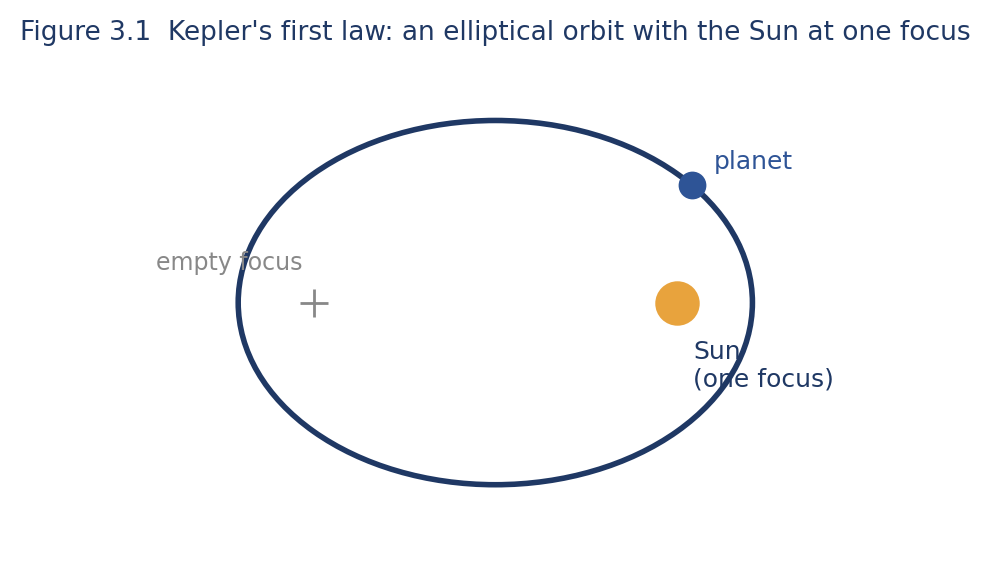 Figure 3.1 Kepler's first law: an elliptical orbit with the Sun at one focus

planet

empty focus

Sun
(one focus)